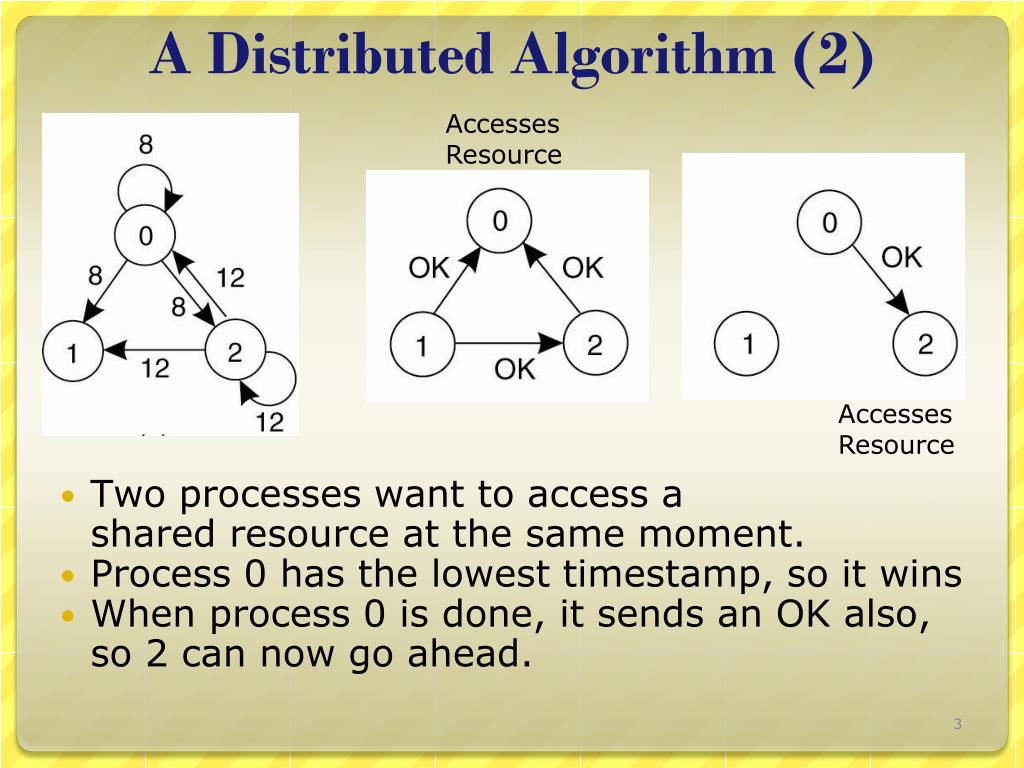 A Distributed Algorithm (2)

8
0
8
12
8
1
12
2
12

Accesses Resource

0
OK
OK
1
2
OK

0
OK
1
2

Accesses Resource

• Two processes want to access a shared resource at the same moment.
• Process 0 has the lowest timestamp, so it wins
• When process 0 is done, it sends an OK also, so 2 can now go ahead.

3